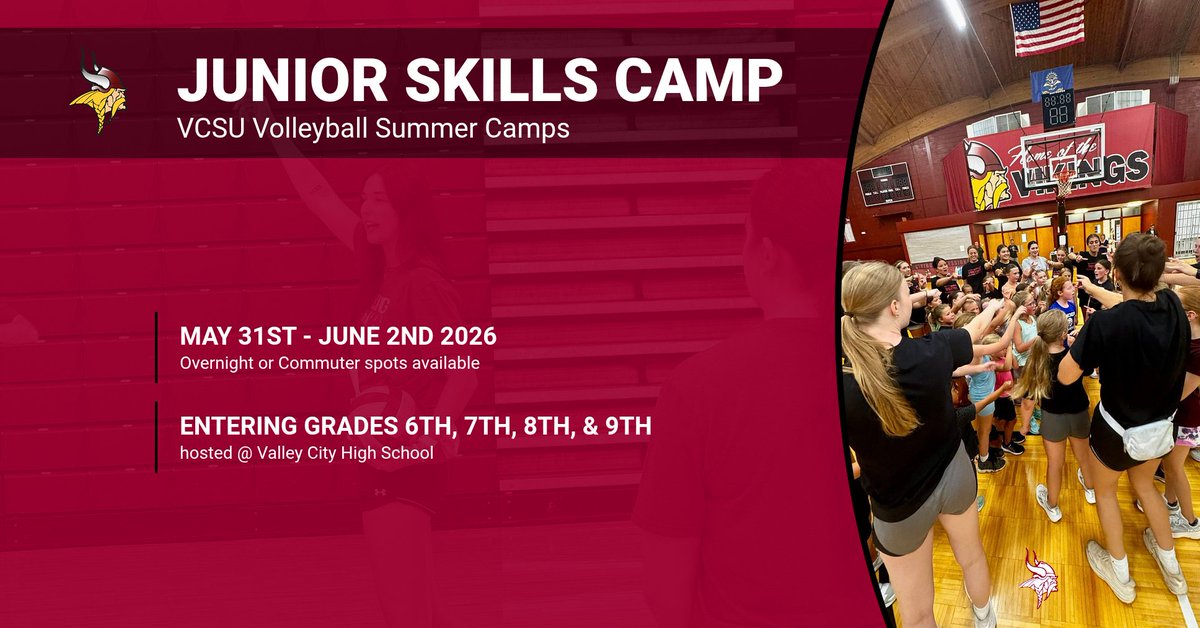 JUNIOR SKILLS CAMP
VCSU Volleyball Summer Camps

MAY 31ST - JUNE 2ND 2026
Overnight or Commuter spots available

ENTERING GRADES 6TH, 7TH, 8TH, & 9TH
hosted @ Valley City High School

Home of the VIKINGS